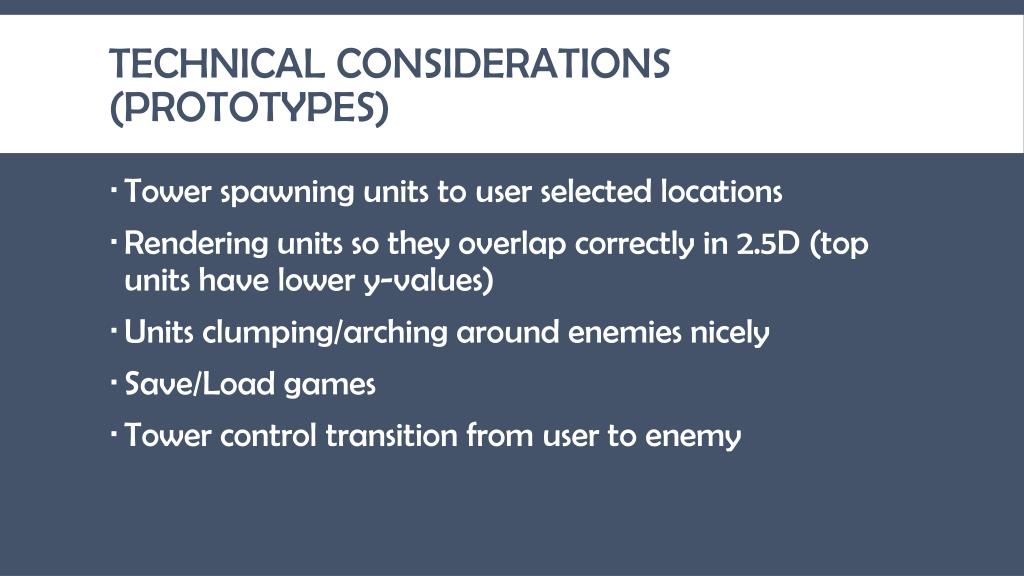 TECHNICAL CONSIDERATIONS (PROTOTYPES)

· Tower spawning units to user selected locations

· Rendering units so they overlap correctly in 2.5D (top units have lower y-values)

· Units clumping/arching around enemies nicely

· Save/Load games

· Tower control transition from user to enemy